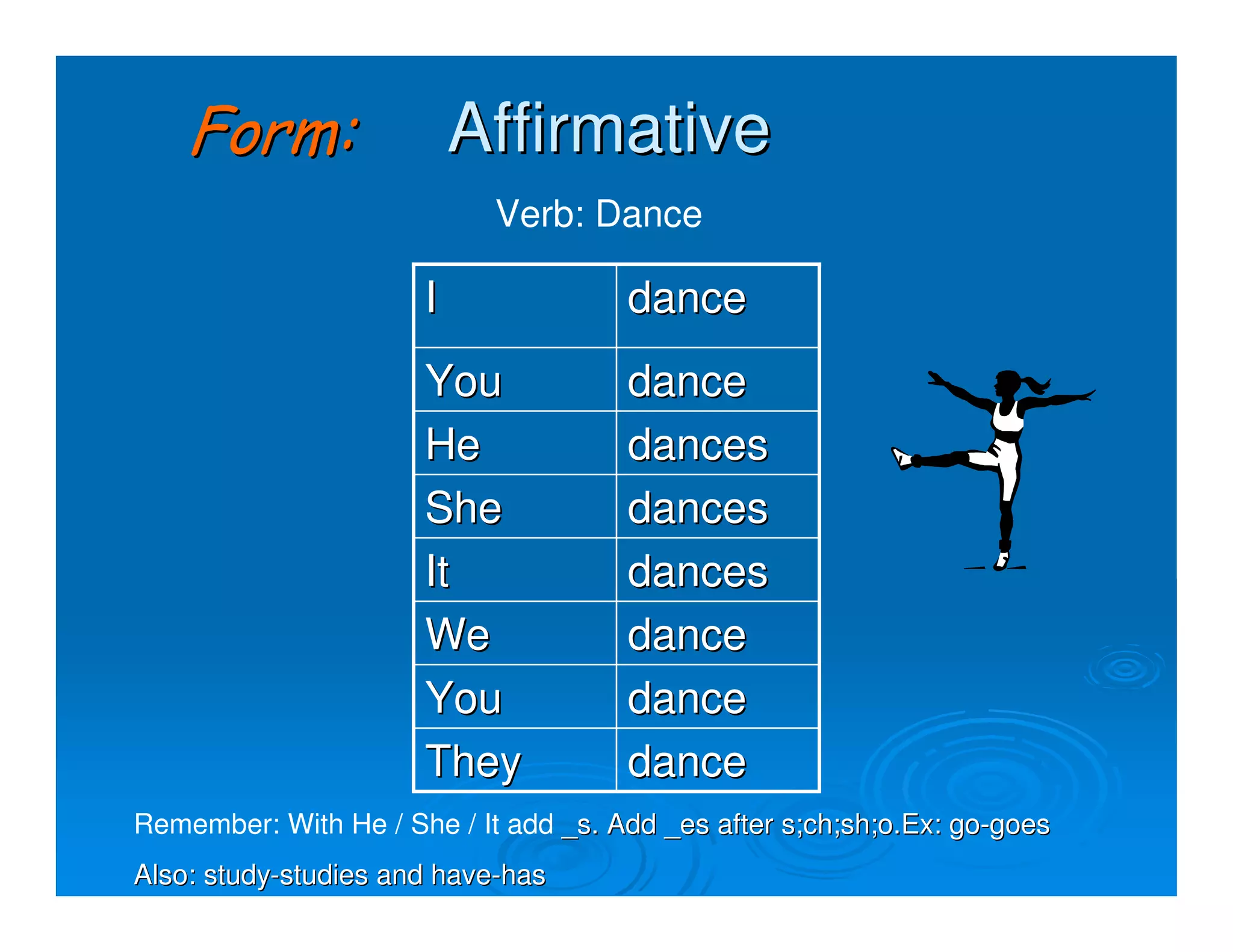 Form: Affirmative

Verb: Dance

| I | dance |
|---|---|
| You | dance |
| He | dances |
| She | dances |
| It | dances |
| We | dance |
| You | dance |
| They | dance |

Remember: With He / She / It add _s. Add _es after s;ch;sh;o.Ex: go-goes

Also: study-studies and have-has